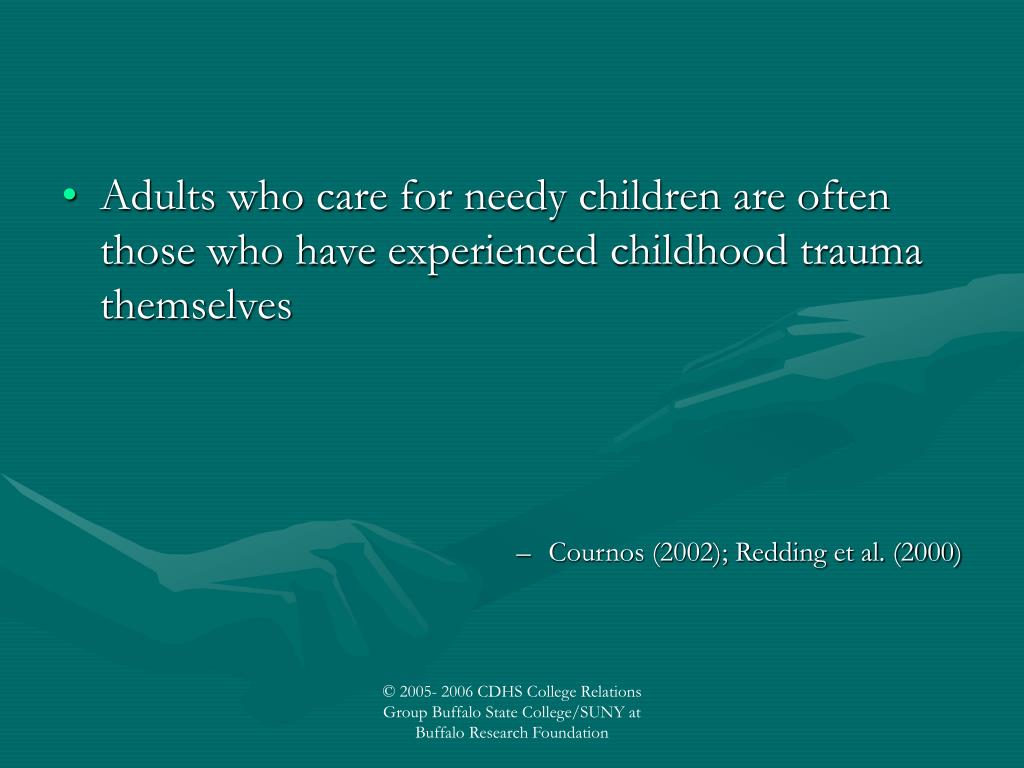 • Adults who care for needy children are often those who have experienced childhood trauma themselves

– Cournos (2002); Redding et al. (2000)

© 2005- 2006 CDHS College Relations Group Buffalo State College/SUNY at Buffalo Research Foundation